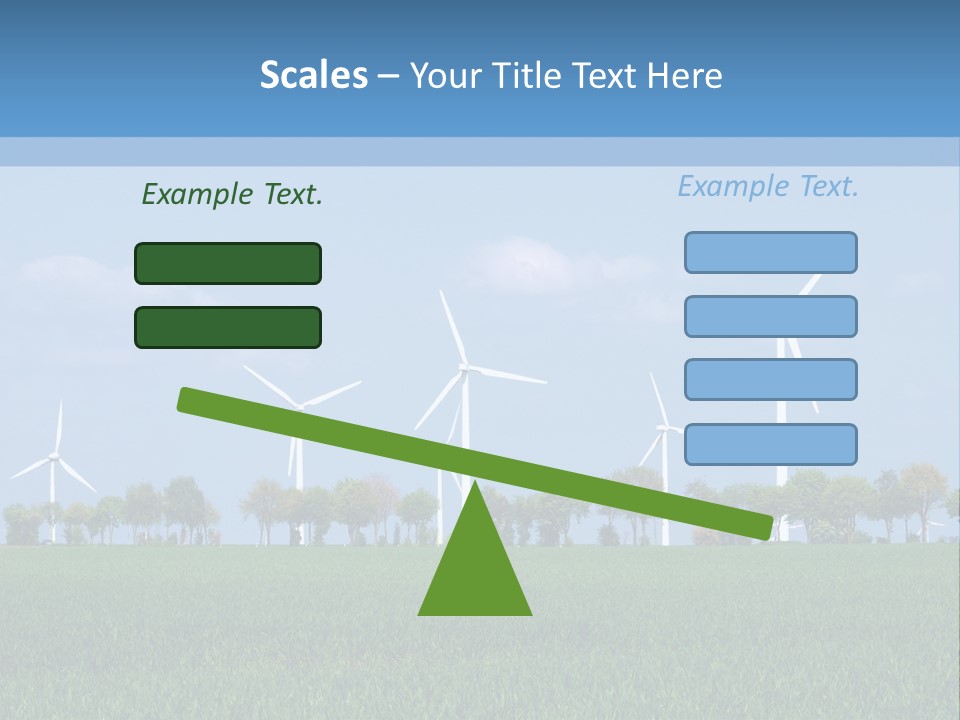 Scales – Your Title Text Here

Example Text.

Example Text.